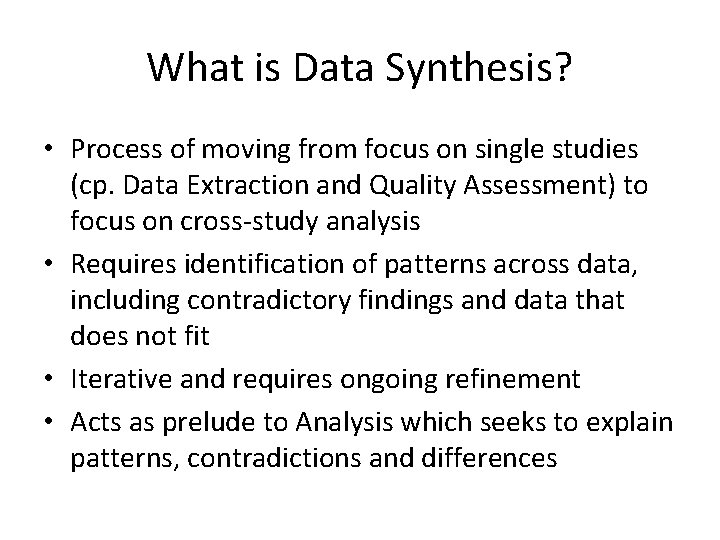 What is Data Synthesis?

• Process of moving from focus on single studies (cp. Data Extraction and Quality Assessment) to focus on cross-study analysis

• Requires identification of patterns across data, including contradictory findings and data that does not fit

• Iterative and requires ongoing refinement

• Acts as prelude to Analysis which seeks to explain patterns, contradictions and differences